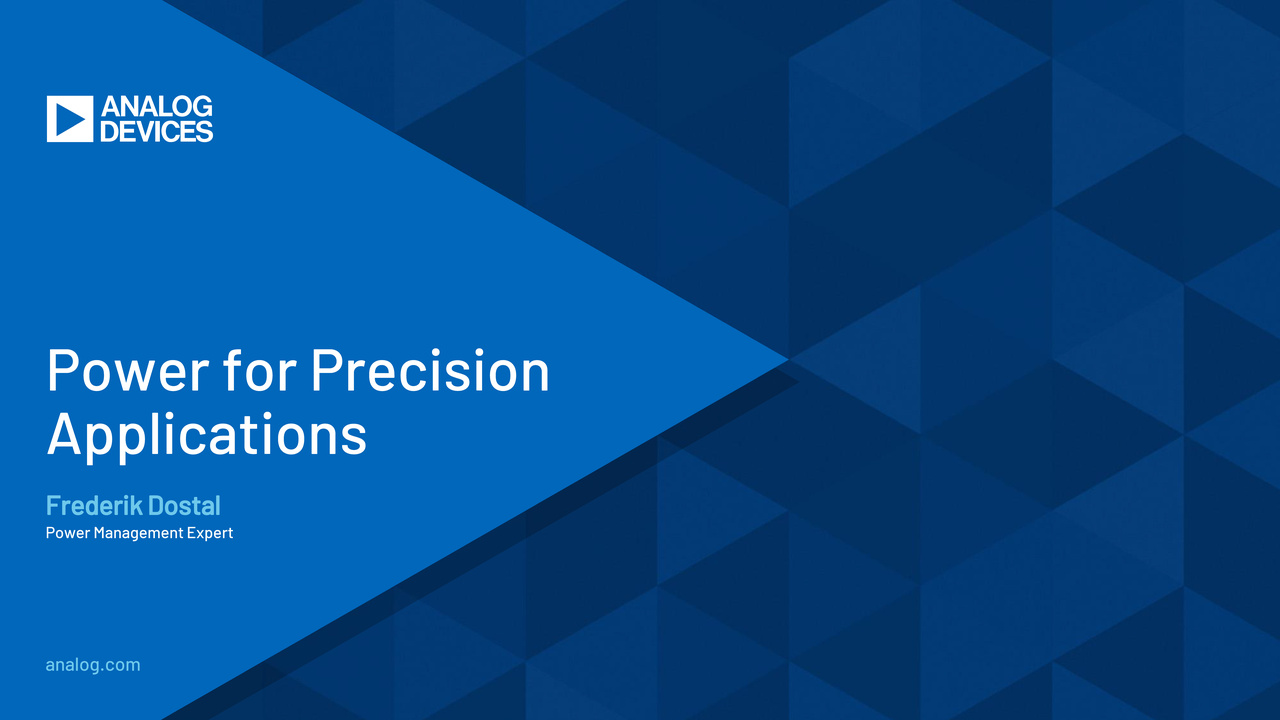 ANALOG DEVICES

Power for Precision Applications

Frederik Dostal

Power Management Expert

analog.com